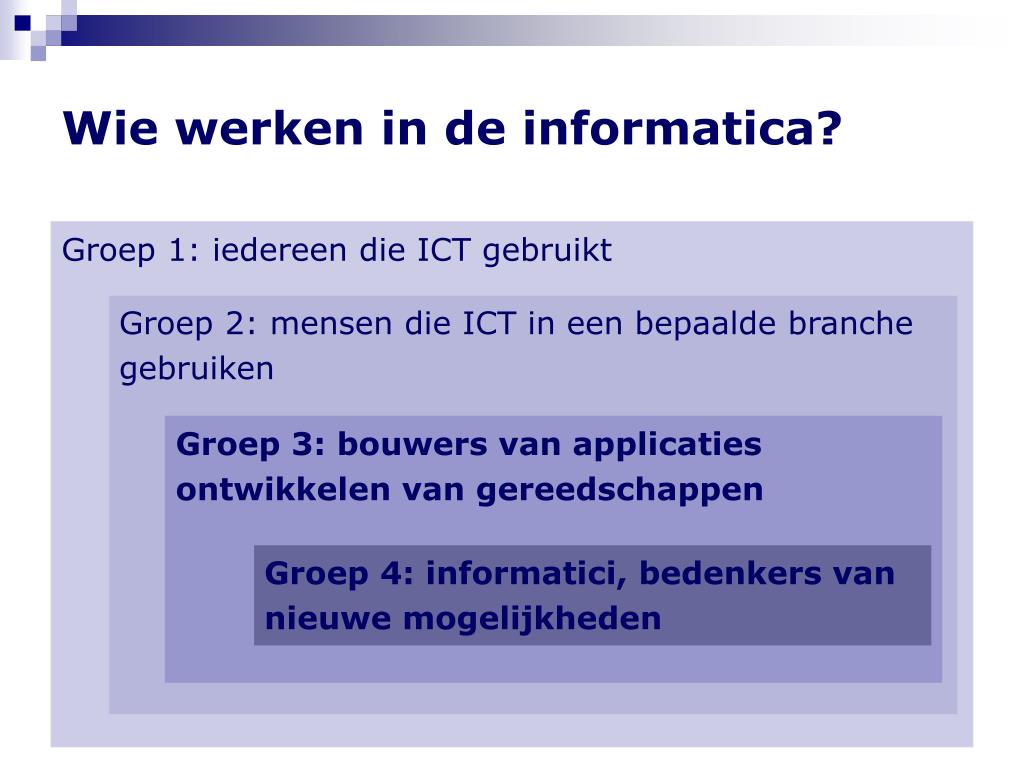 Wie werken in de informatica?

Groep 1: iedereen die ICT gebruikt

Groep 2: mensen die ICT in een bepaalde branche gebruiken

Groep 3: bouwers van applicaties ontwikkelen van gereedschappen

Groep 4: informatici, bedenkers van nieuwe mogelijkheden